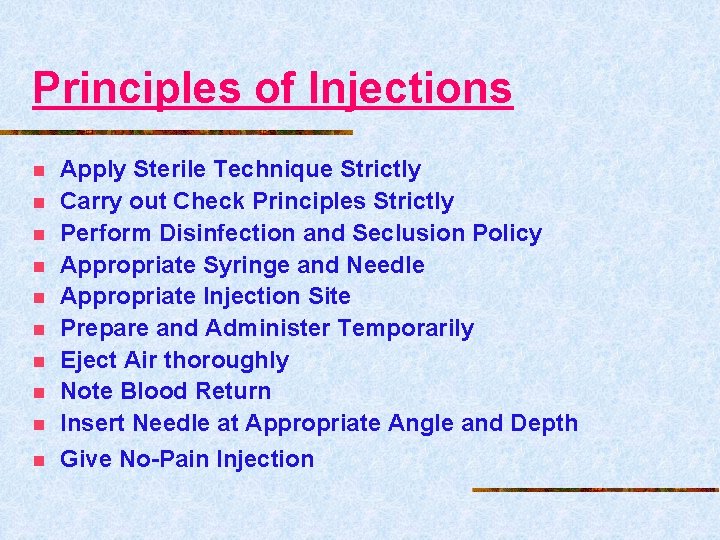 Principles of Injections

- Apply Sterile Technique Strictly
- Carry out Check Principles Strictly
- Perform Disinfection and Seclusion Policy
- Appropriate Syringe and Needle
- Appropriate Injection Site
- Prepare and Administer Temporarily
- Eject Air thoroughly
- Note Blood Return
- Insert Needle at Appropriate Angle and Depth
- Give No-Pain Injection